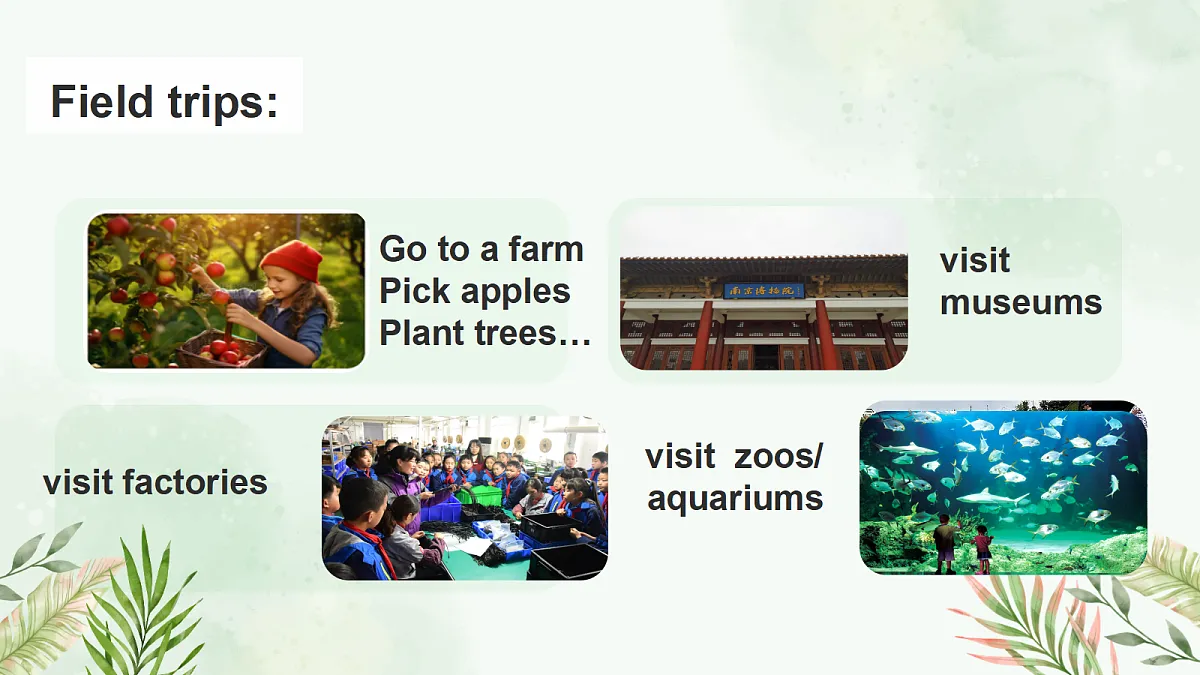 Field trips:

Go to a farm
Pick apples
Plant trees…

南京博物院

visit museums

visit factories

visit zoos/ aquariums